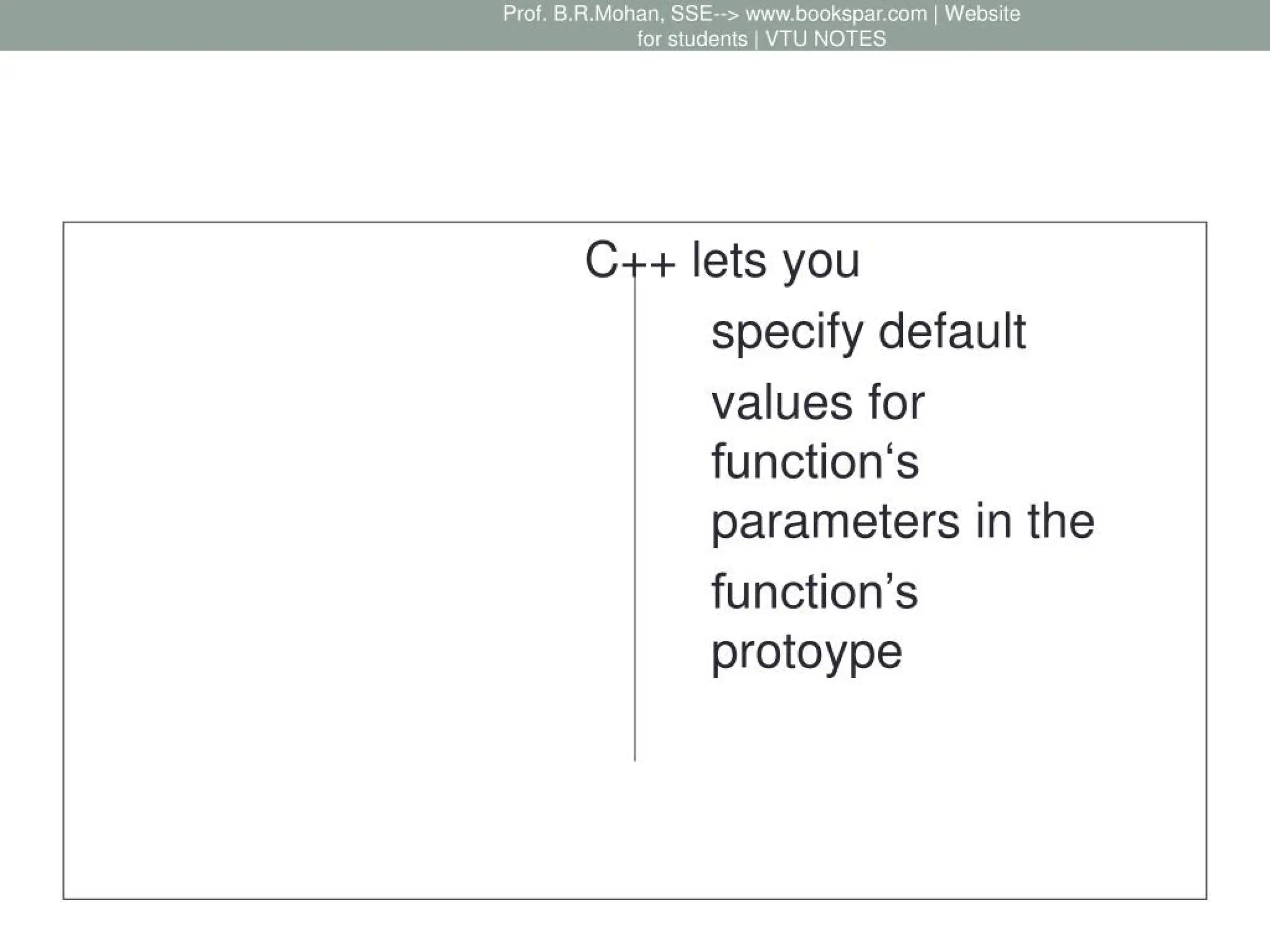 Prof. B.R.Mohan, SSE--> www.bookspar.com | Website for students | VTU NOTES

C++ lets you

specify default

values for function‘s parameters in the

function’s protoype